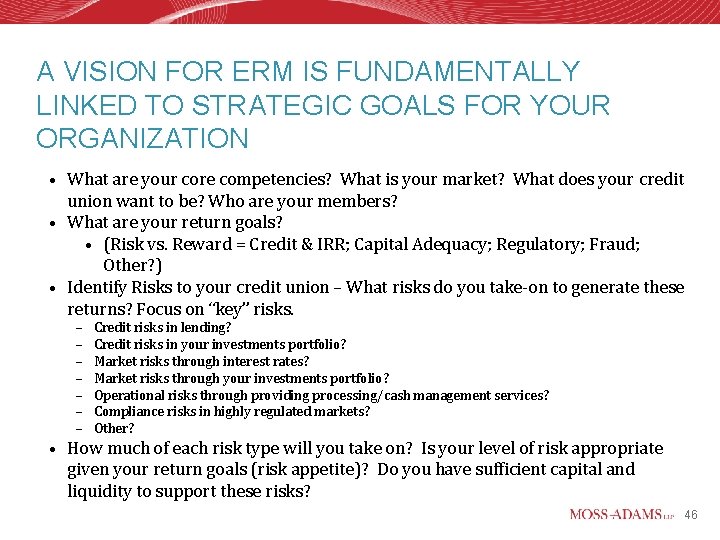 A VISION FOR ERM IS FUNDAMENTALLY LINKED TO STRATEGIC GOALS FOR YOUR ORGANIZATION

• What are your core competencies? What is your market? What does your credit union want to be? Who are your members?
• What are your return goals?
  • (Risk vs. Reward = Credit & IRR; Capital Adequacy; Regulatory; Fraud; Other?)
• Identify Risks to your credit union – What risks do you take-on to generate these returns? Focus on "key" risks.
  – Credit risks in lending?
  – Credit risks in your investments portfolio?
  – Market risks through interest rates?
  – Market risks through your investments portfolio?
  – Operational risks through providing processing/cash management services?
  – Compliance risks in highly regulated markets?
  – Other?
• How much of each risk type will you take on? Is your level of risk appropriate given your return goals (risk appetite)? Do you have sufficient capital and liquidity to support these risks?

MOSS-ADAMS LLP 46